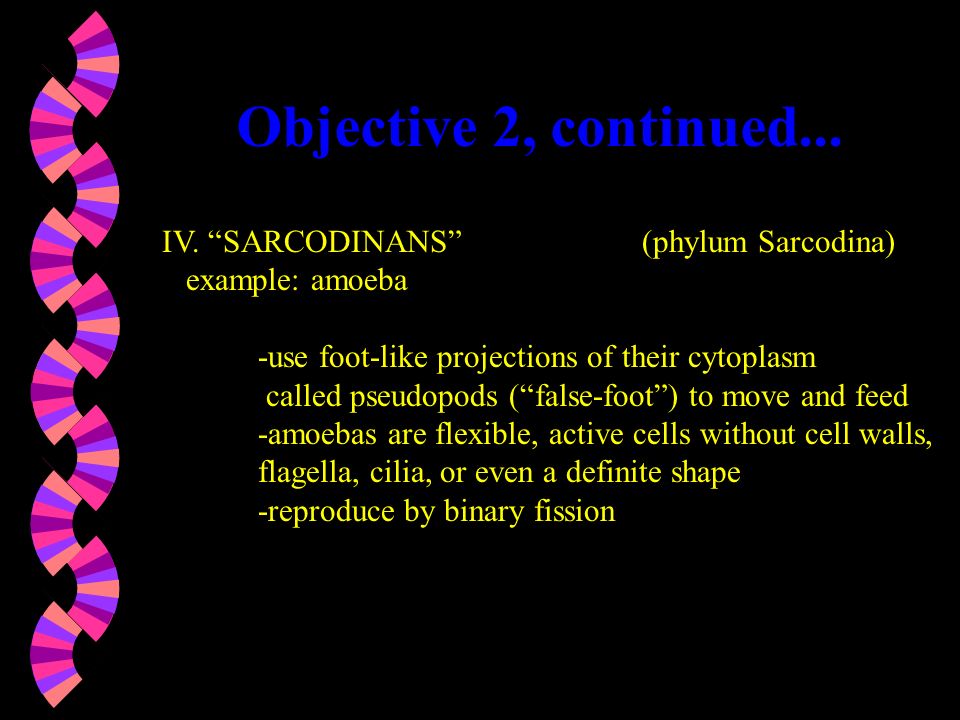 Objective 2, continued...

IV. “SARCODINANS” (phylum Sarcodina)
example: amoeba

-use foot-like projections of their cytoplasm called pseudopods (“false-foot”) to move and feed
-amoebas are flexible, active cells without cell walls, flagella, cilia, or even a definite shape
-reproduce by binary fission